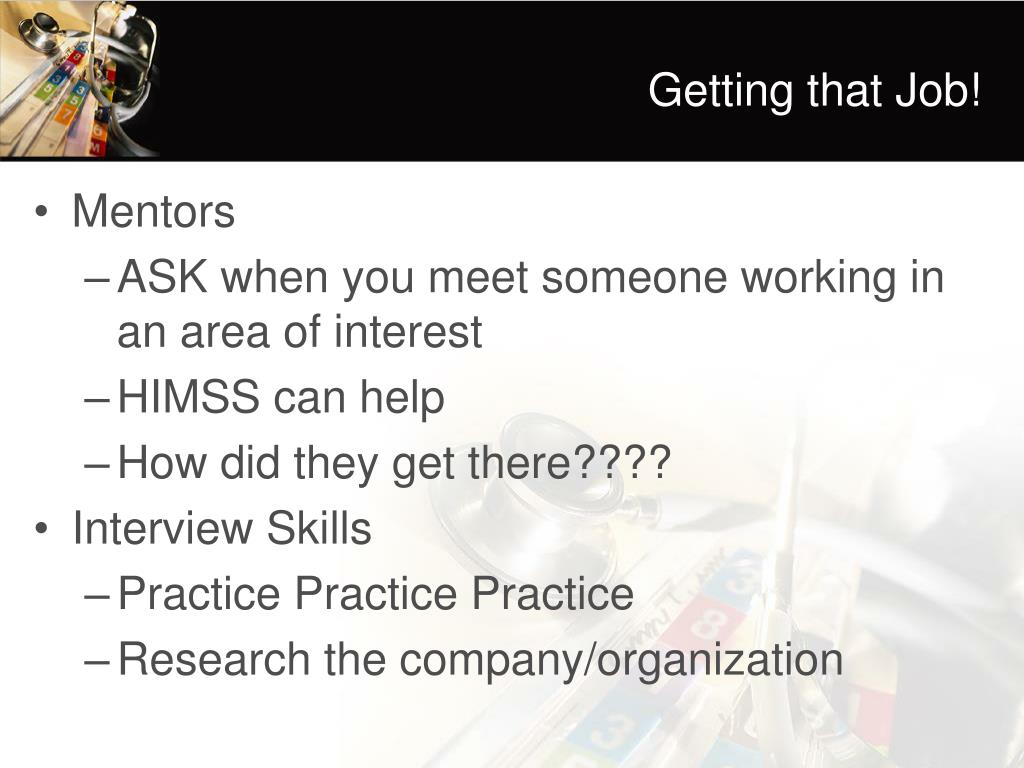 Getting that Job!

• Mentors
– ASK when you meet someone working in an area of interest
– HIMSS can help
– How did they get there????
• Interview Skills
– Practice Practice Practice
– Research the company/organization